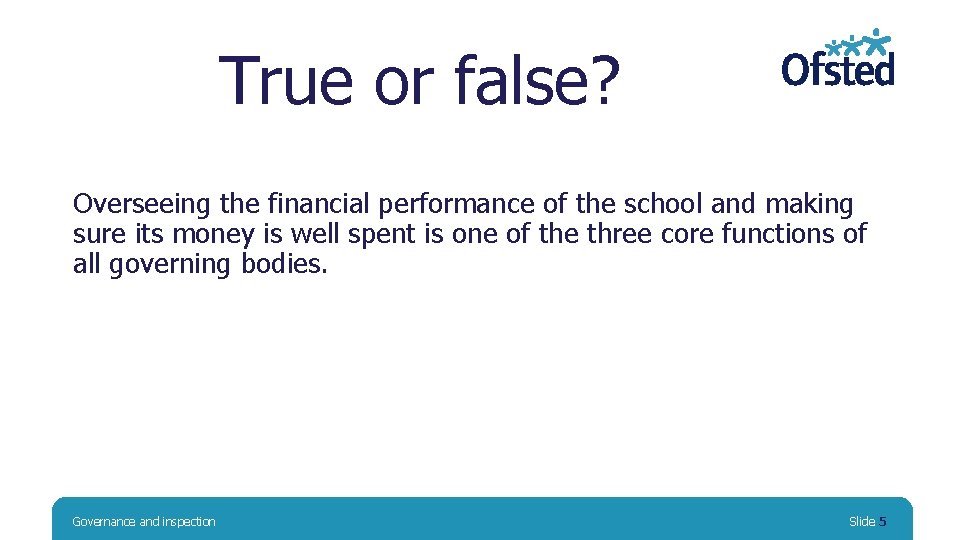 True or false?

Ofsted

Overseeing the financial performance of the school and making sure its money is well spent is one of the three core functions of all governing bodies.

Governance and inspection

Slide 5